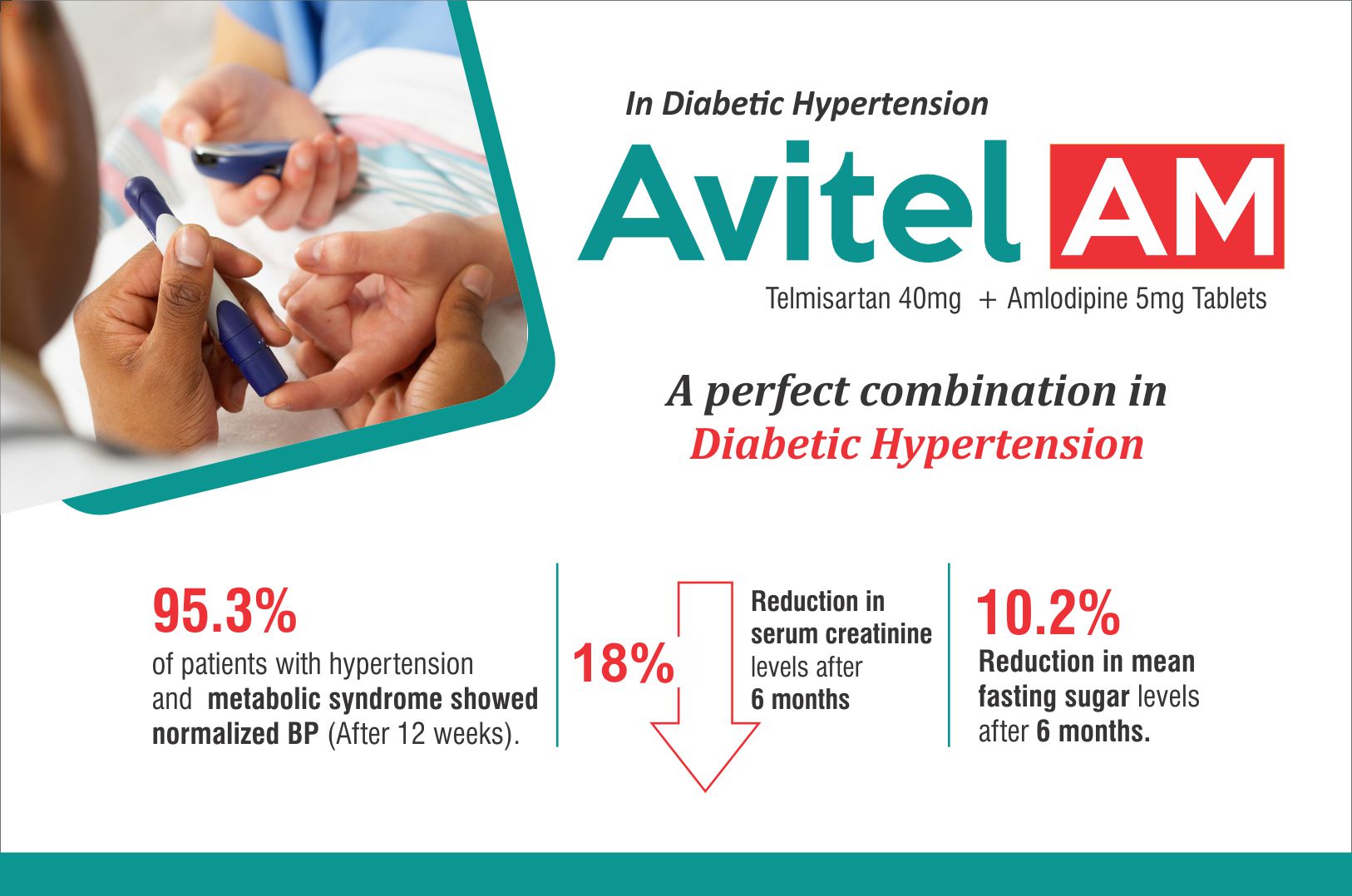 In Diabetic Hypertension

Avitel AM

Telmisartan 40mg + Amlodipine 5mg Tablets

A perfect combination in
Diabetic Hypertension

95.3%
of patients with hypertension and metabolic syndrome showed normalized BP (After 12 weeks).

18%

Reduction in serum creatinine levels after 6 months

10.2%
Reduction in mean fasting sugar levels after 6 months.